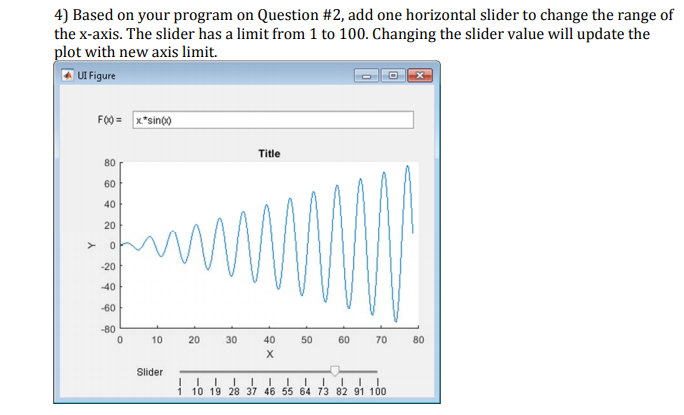 4) Based on your program on Question #2, add one horizontal slider to change the range of the x-axis. The slider has a limit from 1 to 100. Changing the slider value will update the plot with new axis limit.

UI Figure

F(x) = x.*sin(x)

Title

80
60
40
20
0
-20
-40
-60
-80

Y

0 10 20 30 40 50 60 70 80

X

Slider

1 10 19 28 37 46 55 64 73 82 91 100